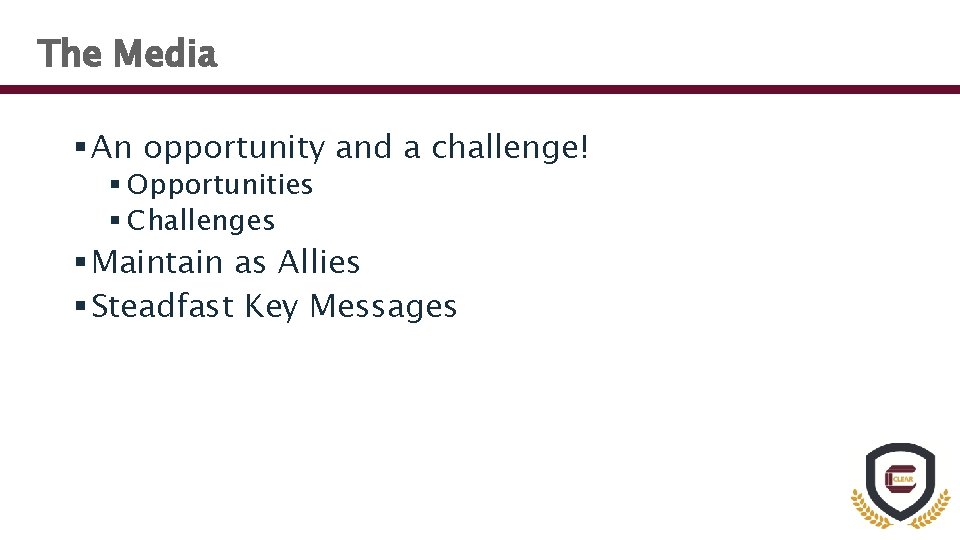 The Media

▪ An opportunity and a challenge!
  ▪ Opportunities
  ▪ Challenges
▪ Maintain as Allies
▪ Steadfast Key Messages

CLEAR